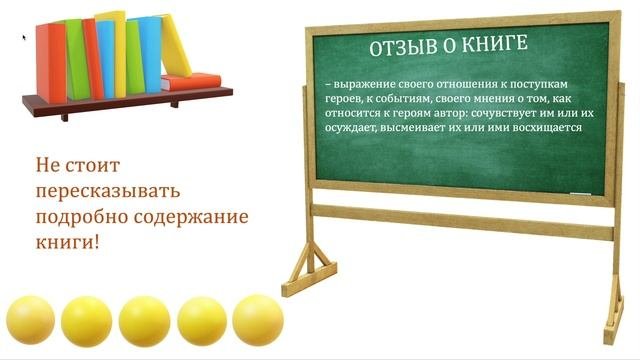 ОТЗЫВ О КНИГЕ

– выражение своего отношения к поступкам героев, к событиям, своего мнения о том, как относится к героям автор: сочувствует им или их осуждает, высмеивает их или ими восхищается

Не стоит пересказывать подробно содержание книги!